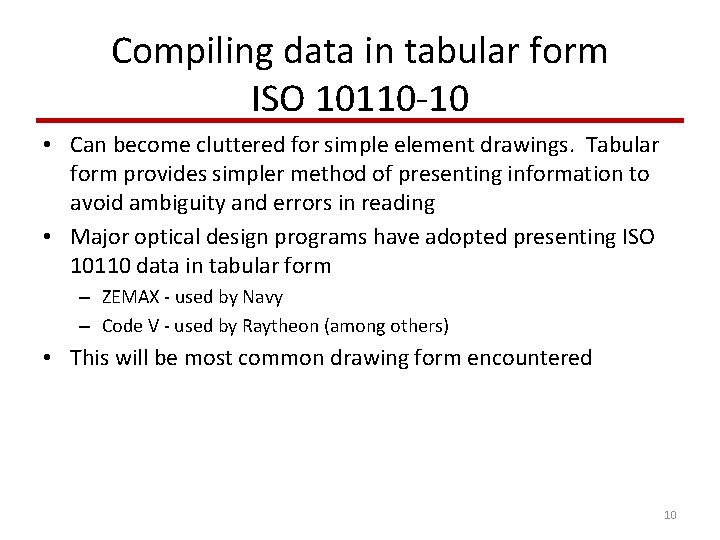 Compiling data in tabular form
ISO 10110-10

• Can become cluttered for simple element drawings. Tabular form provides simpler method of presenting information to avoid ambiguity and errors in reading
• Major optical design programs have adopted presenting ISO 10110 data in tabular form
– ZEMAX - used by Navy
– Code V - used by Raytheon (among others)
• This will be most common drawing form encountered

10